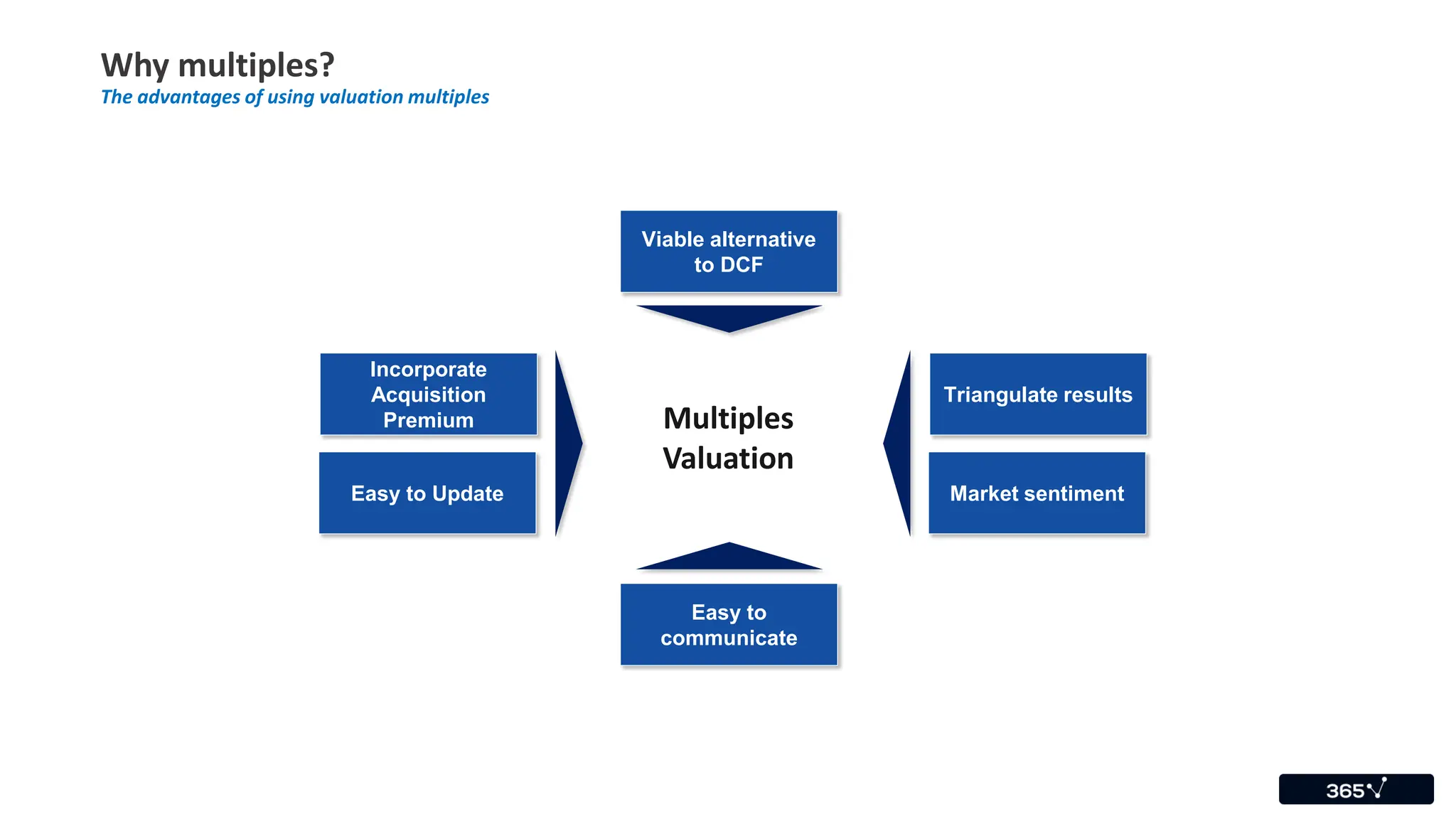 Why multiples?
The advantages of using valuation multiples

Viable alternative to DCF

Incorporate Acquisition Premium

Easy to Update

Multiples Valuation

Triangulate results

Market sentiment

Easy to communicate

365